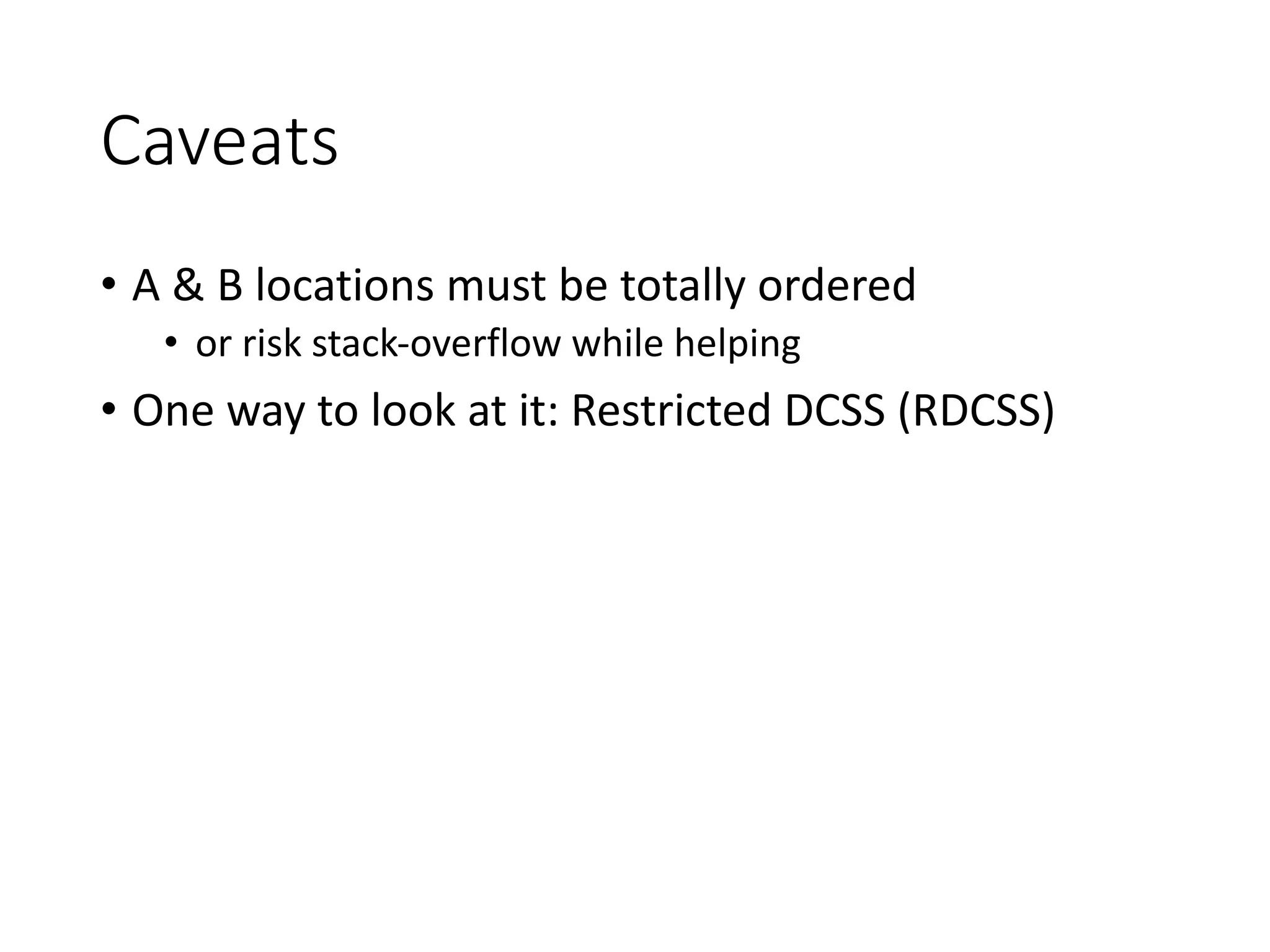 Caveats

• A & B locations must be totally ordered
  • or risk stack-overflow while helping
• One way to look at it: Restricted DCSS (RDCSS)